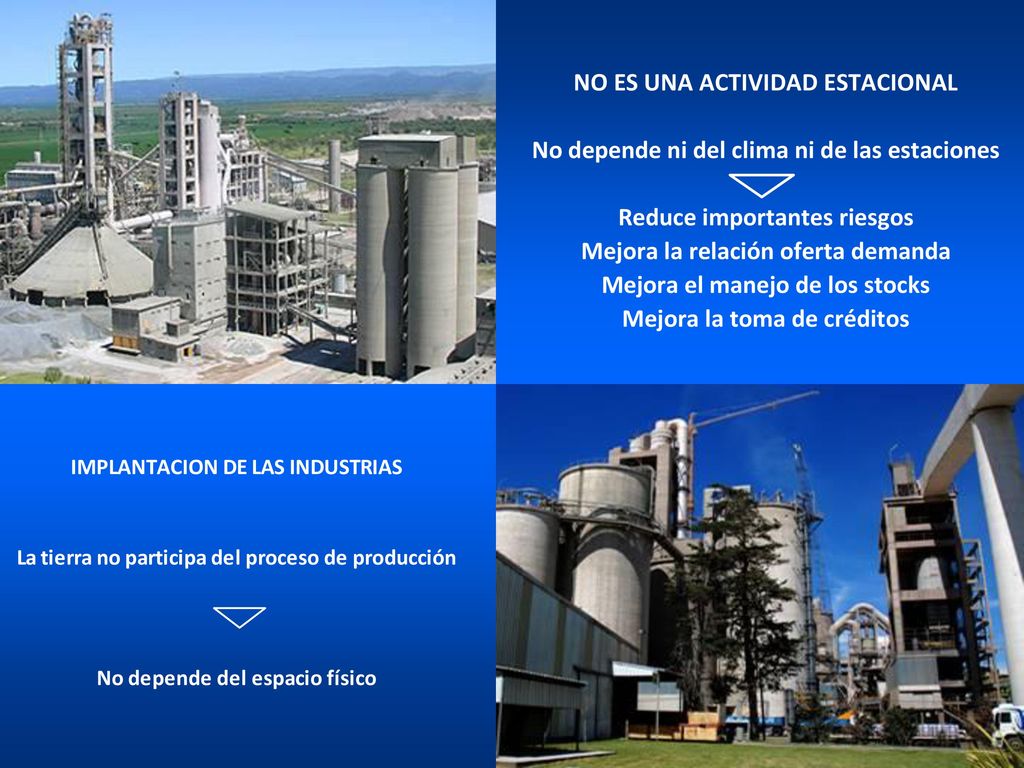 NO ES UNA ACTIVIDAD ESTACIONAL

No depende ni del clima ni de las estaciones

Reduce importantes riesgos
Mejora la relación oferta demanda
Mejora el manejo de los stocks
Mejora la toma de créditos

IMPLANTACION DE LAS INDUSTRIAS

La tierra no participa del proceso de producción

No depende del espacio físico